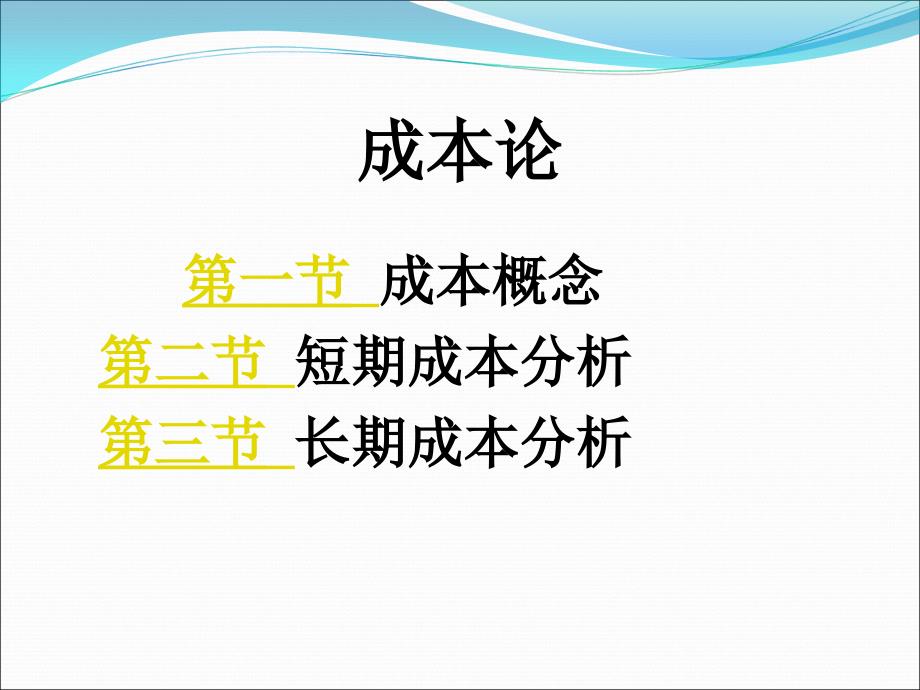 成本论

第一节 成本概念
第二节 短期成本分析
第三节 长期成本分析